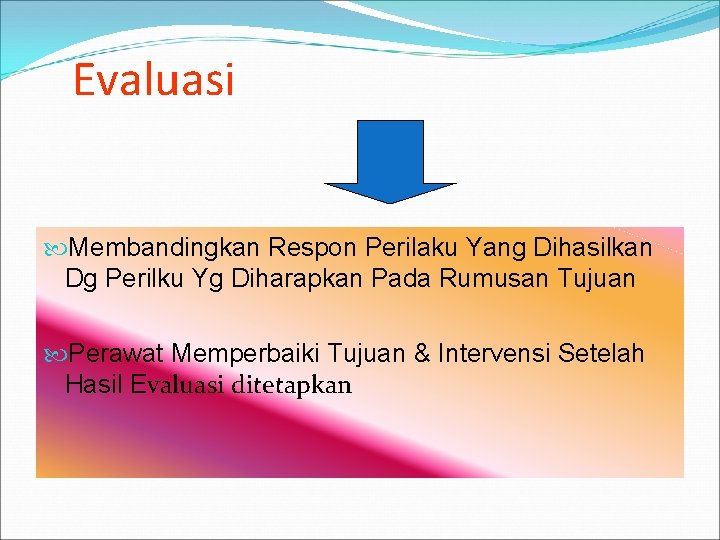 Evaluasi

Membandingkan Respon Perilaku Yang Dihasilkan Dg Perilku Yg Diharapkan Pada Rumusan Tujuan

Perawat Memperbaiki Tujuan & Intervensi Setelah Hasil Evaluasi ditetapkan